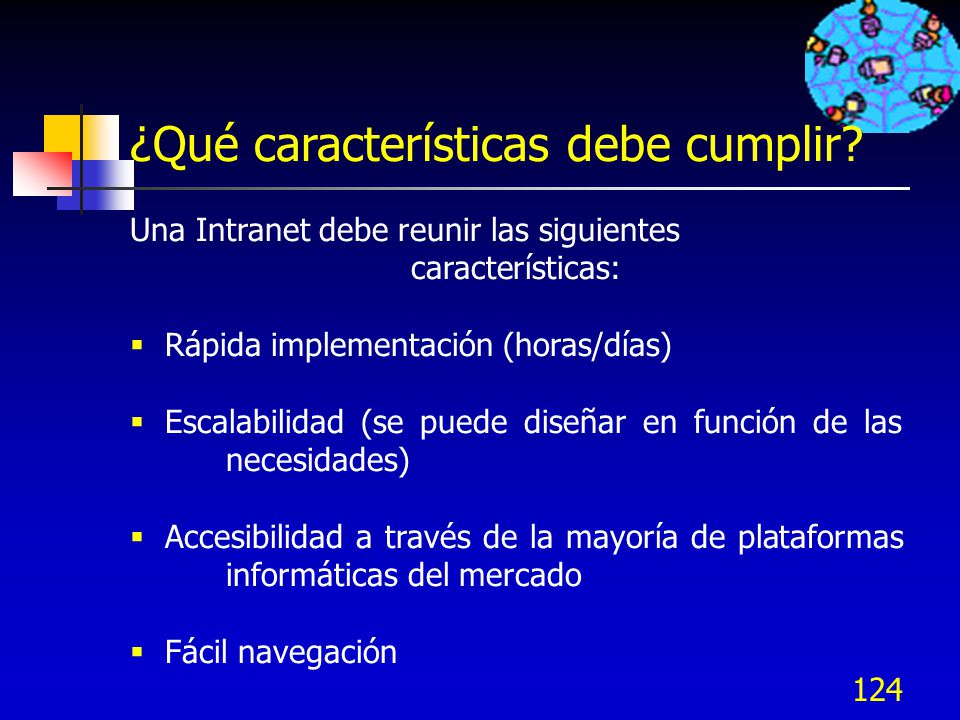 ¿Qué características debe cumplir?

Una Intranet debe reunir las siguientes características:

▪ Rápida implementación (horas/días)

▪ Escalabilidad (se puede diseñar en función de las necesidades)

▪ Accesibilidad a través de la mayoría de plataformas informáticas del mercado

▪ Fácil navegación

124